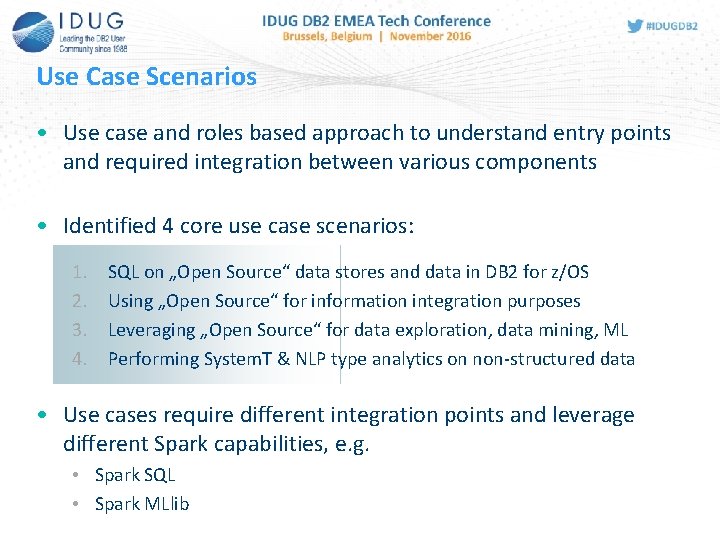 IDUG
Leading the DB2 User Community since 1988

IDUG DB2 EMEA Tech Conference
Brussels, Belgium | November 2016

#IDUGDB2

Use Case Scenarios

• Use case and roles based approach to understand entry points and required integration between various components

• Identified 4 core use case scenarios:

1. SQL on „Open Source“ data stores and data in DB2 for z/OS
2. Using „Open Source“ for information integration purposes
3. Leveraging „Open Source“ for data exploration, data mining, ML
4. Performing SystemT & NLP type analytics on non-structured data

• Use cases require different integration points and leverage different Spark capabilities, e.g.
• Spark SQL
• Spark MLlib